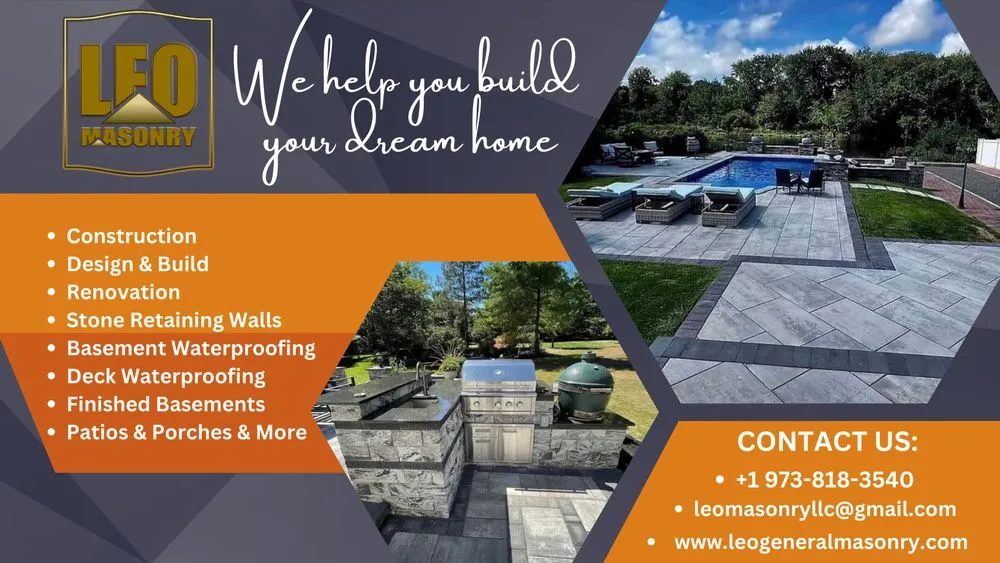 LEO MASONRY

We help you build your dream home

• Construction
• Design & Build
• Renovation
• Stone Retaining Walls
• Basement Waterproofing
• Deck Waterproofing
• Finished Basements
• Patios & Porches & More

CONTACT US:
• +1 973-818-3540
• leomasonryllc@gmail.com
• www.leogeneralmasonry.com